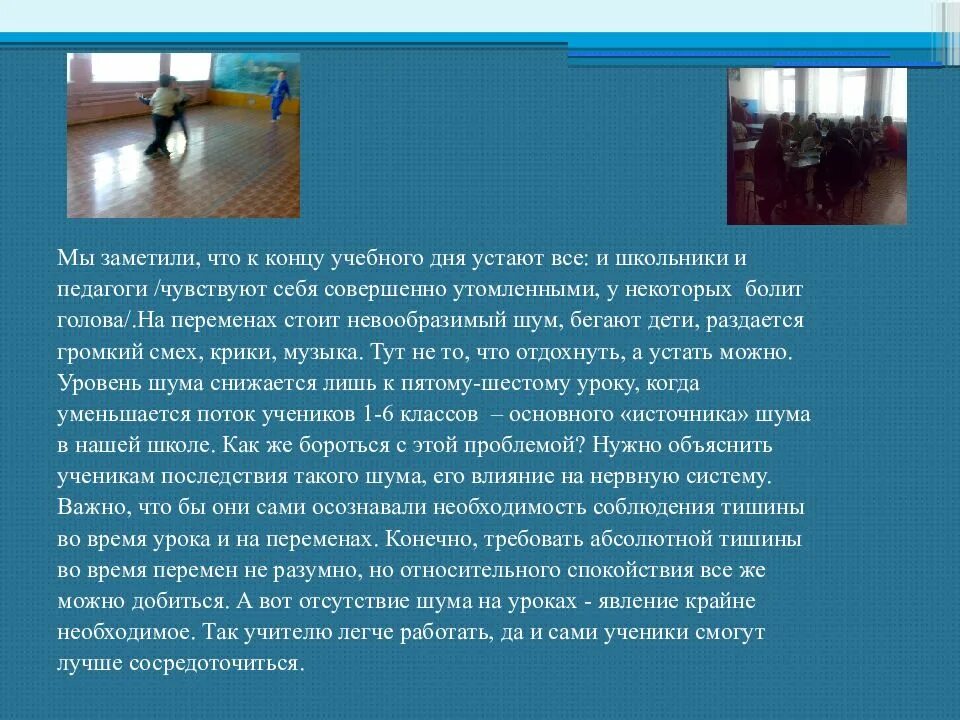 Мы заметили, что к концу учебного дня устают все: и школьники и педагоги /чувствуют себя совершенно утомленными, у некоторых болит голова/.На переменах стоит невообразимый шум, бегают дети, раздается громкий смех, крики, музыка. Тут не то, что отдохнуть, а устать можно. Уровень шума снижается лишь к пятому-шестому уроку, когда уменьшается поток учеников 1-6 классов – основного «источника» шума в нашей школе. Как же бороться с этой проблемой? Нужно объяснить ученикам последствия такого шума, его влияние на нервную систему. Важно, что бы они сами осознавали необходимость соблюдения тишины во время урока и на переменах. Конечно, требовать абсолютной тишины во время перемен не разумно, но относительного спокойствия все же можно добиться. А вот отсутствие шума на уроках - явление крайне необходимое. Так учителю легче работать, да и сами ученики смогут лучше сосредоточиться.